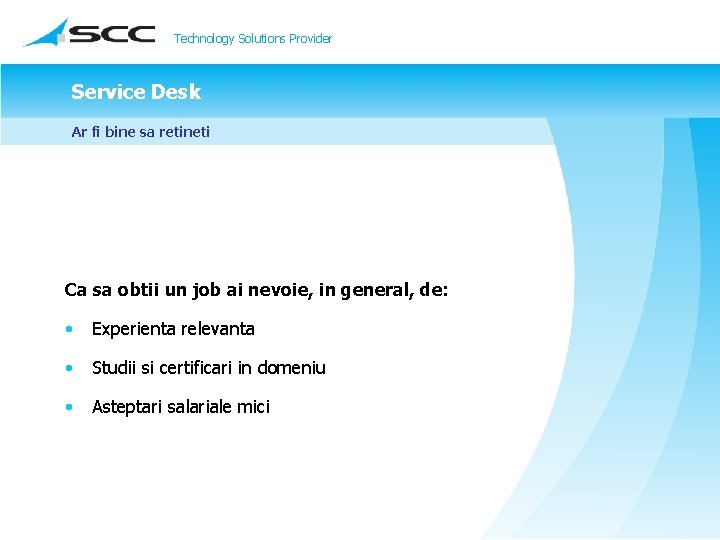 SCC Technology Solutions Provider

Service Desk

Ar fi bine sa retineti

Ca sa obtii un job ai nevoie, in general, de:

• Experienta relevanta

• Studii si certificari in domeniu

• Asteptari salariale mici